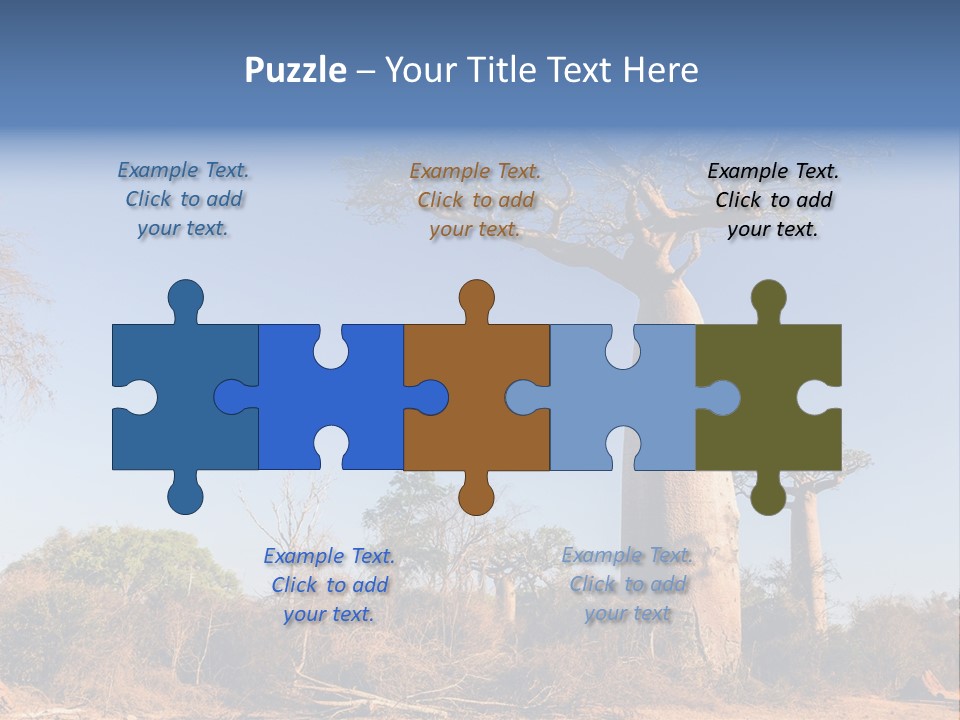 Puzzle – Your Title Text Here

Example Text. Click to add your text.

Example Text. Click to add your text.

Example Text. Click to add your text.

Example Text. Click to add your text.

Example Text. Click to add your text